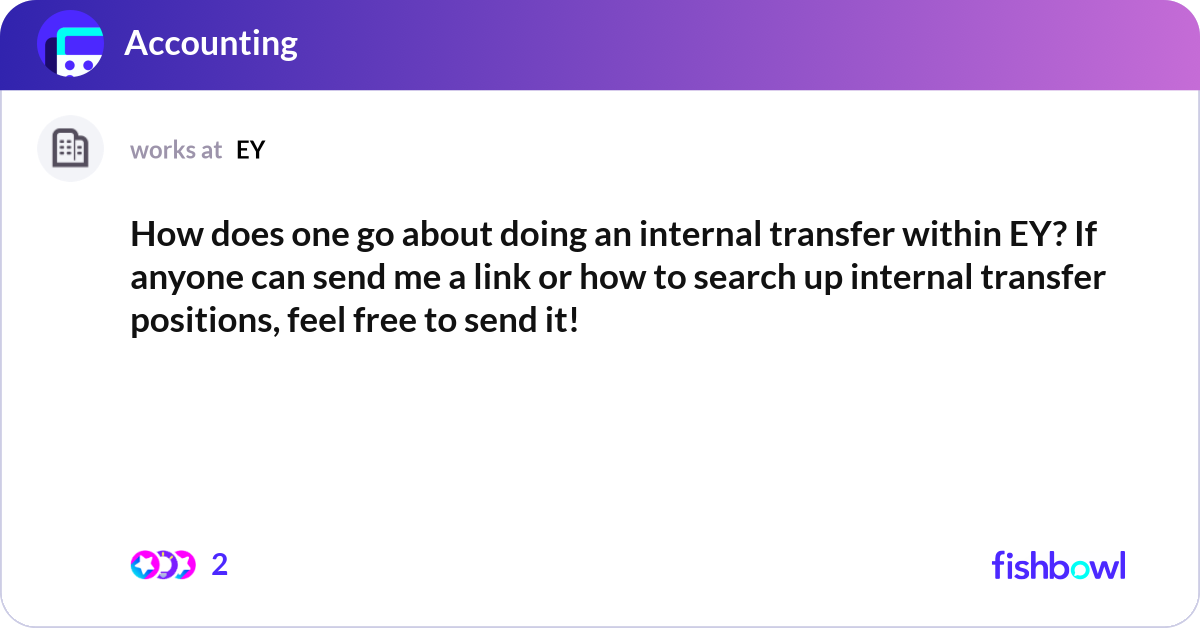 Accounting

works at EY

How does one go about doing an internal transfer within EY? If anyone can send me a link or how to search up internal transfer positions, feel free to send it!

2

fishbowl